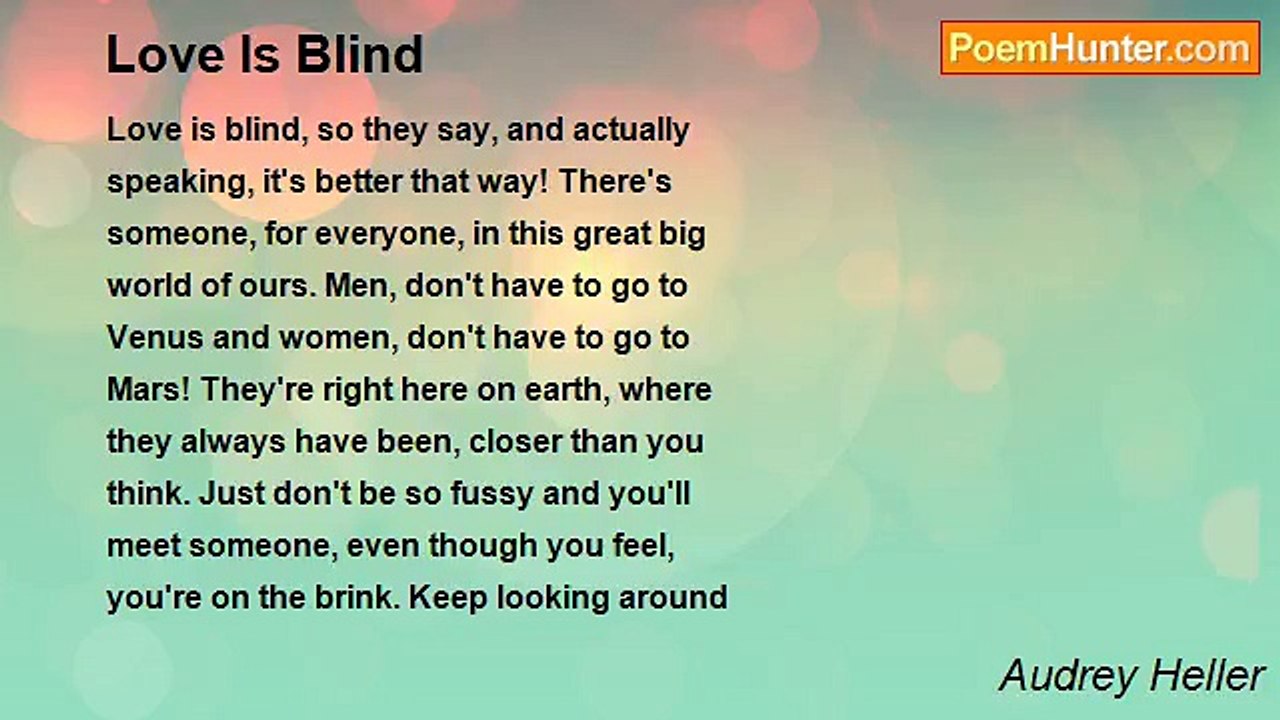 Love Is Blind

PoemHunter.com

Love is blind, so they say, and actually speaking, it's better that way! There's someone, for everyone, in this great big world of ours. Men, don't have to go to Venus and women, don't have to go to Mars! They're right here on earth, where they always have been, closer than you think. Just don't be so fussy and you'll meet someone, even though you feel, you're on the brink. Keep looking around

Audrey Heller